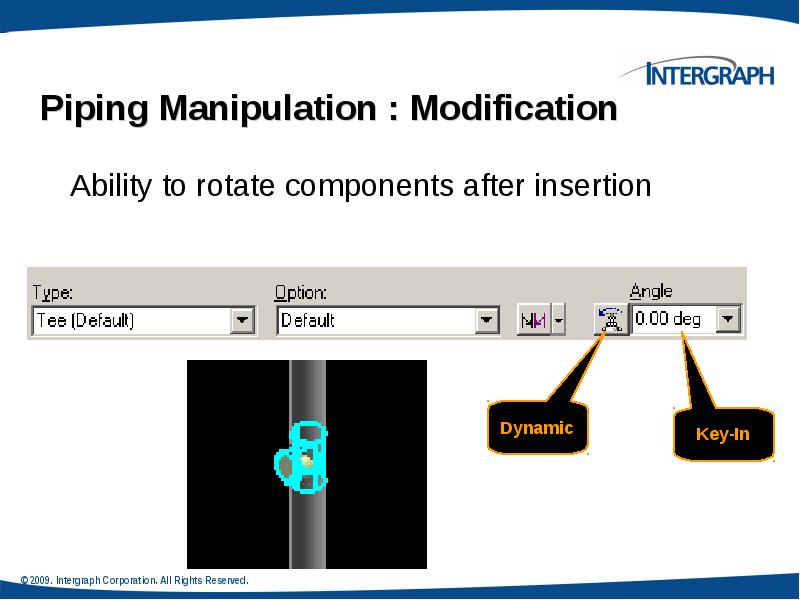 INTERGRAPH

Piping Manipulation : Modification

Ability to rotate components after insertion

Type:
Tee (Default)

Option:
Default

Angle
0.00 deg

Dynamic

Key-In

© 2009. Intergraph Corporation. All Rights Reserved.